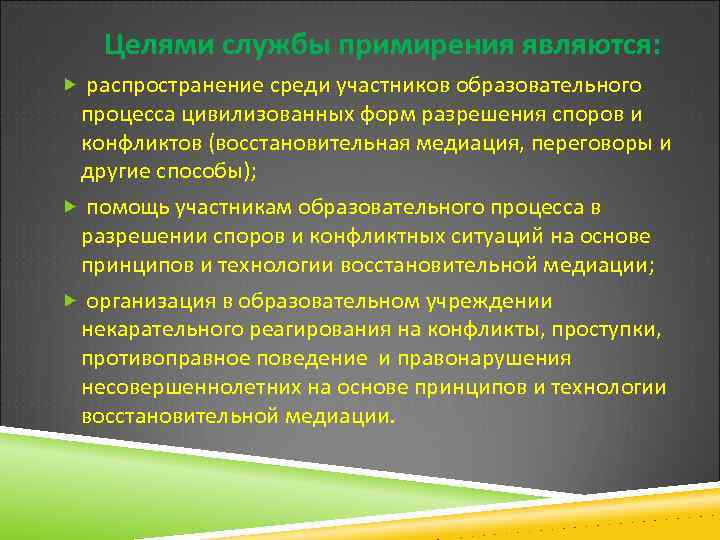 Целями службы примирения являются:

распространение среди участников образовательного процесса цивилизованных форм разрешения споров и конфликтов (восстановительная медиация, переговоры и другие способы);

помощь участникам образовательного процесса в разрешении споров и конфликтных ситуаций на основе принципов и технологии восстановительной медиации;

организация в образовательном учреждении некарательного реагирования на конфликты, проступки, противоправное поведение и правонарушения несовершеннолетних на основе принципов и технологии восстановительной медиации.